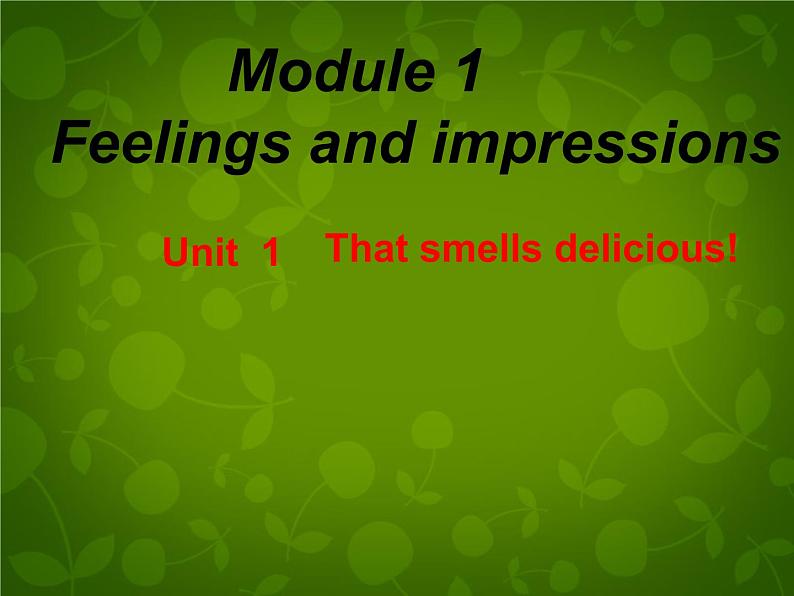 Module 1
Feelings and impressions

Unit 1 That smells delicious!